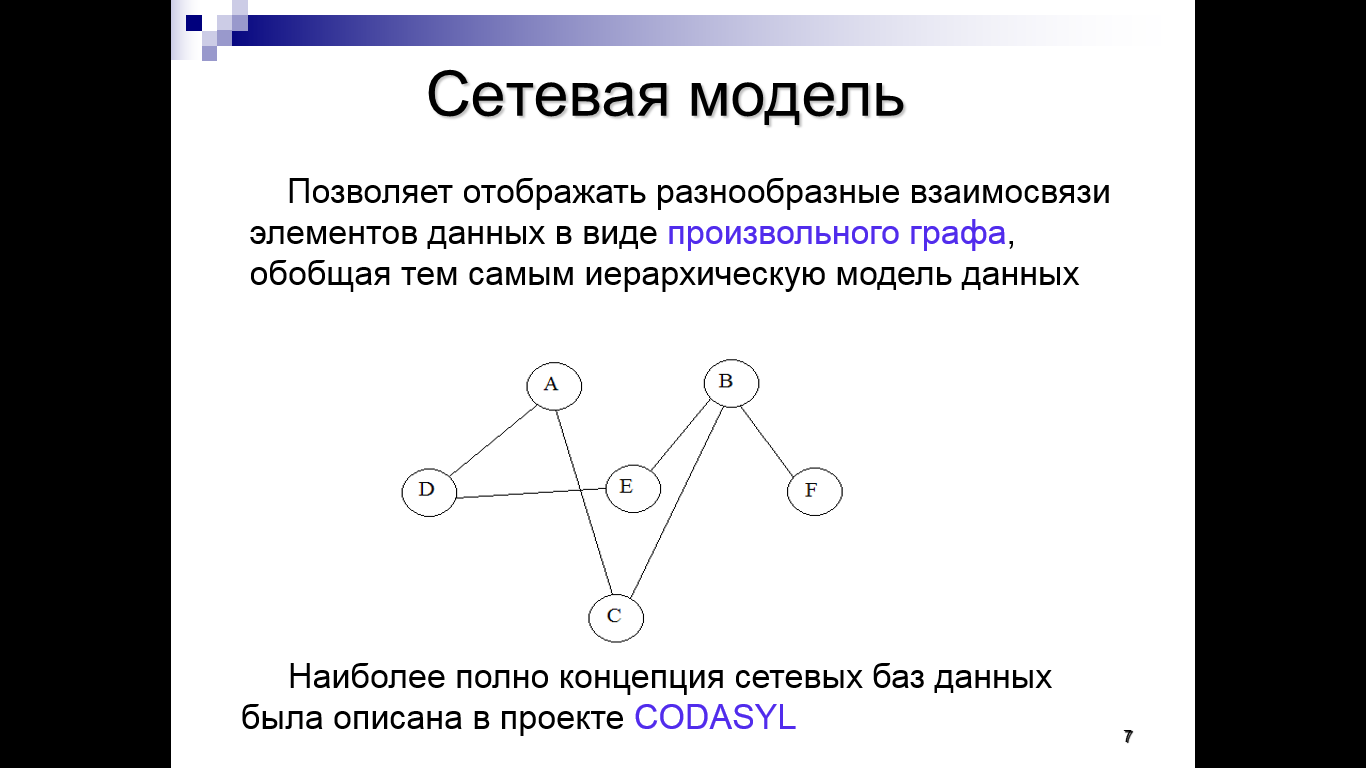 Сетевая модель

Позволяет отображать разнообразные взаимосвязи элементов данных в виде произвольного графа, обобщая тем самым иерархическую модель данных

A
B
D
E
F
C

Наиболее полно концепция сетевых баз данных была описана в проекте CODASYL

7